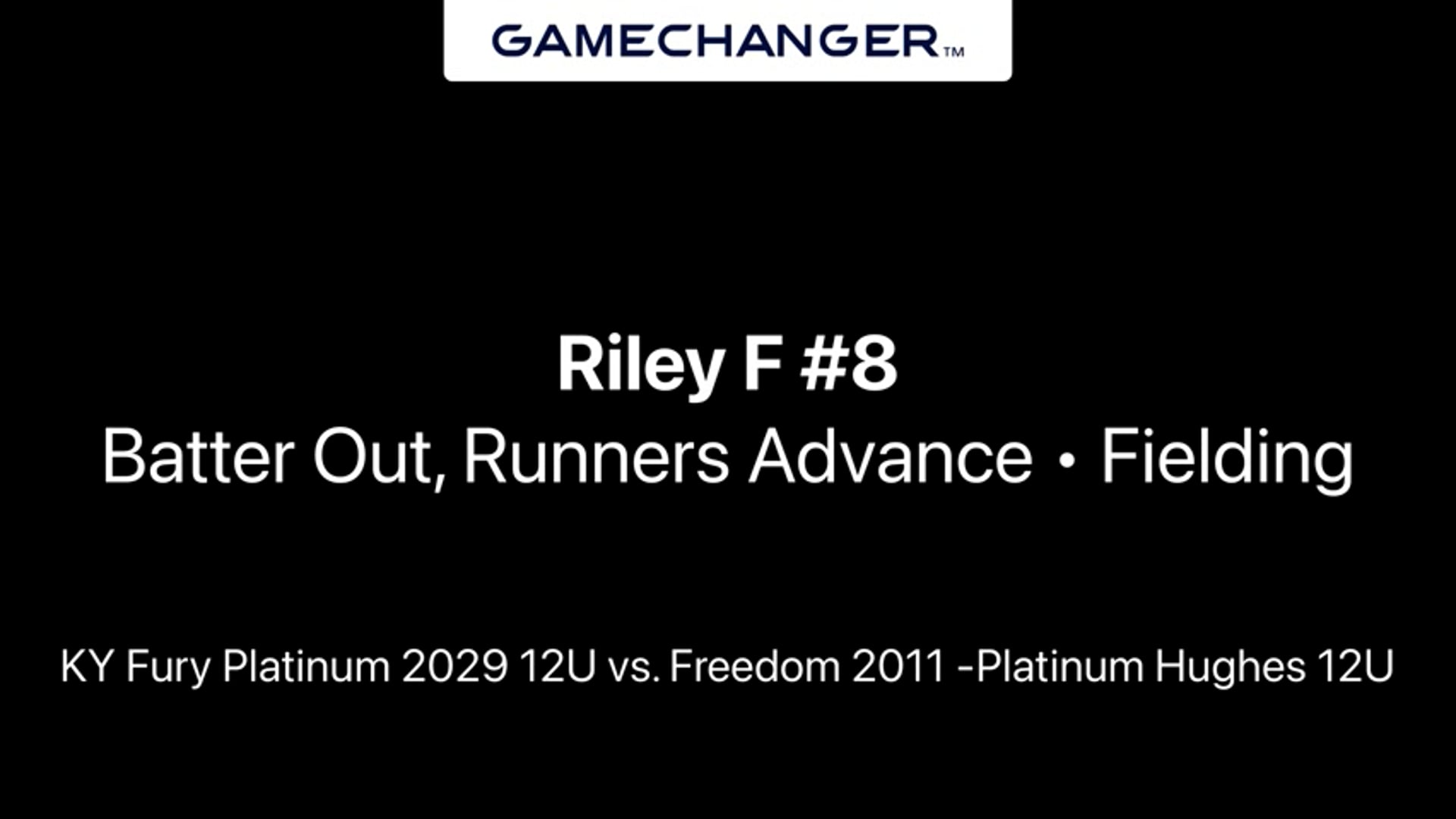 GAMECHANGER™

Riley F #8
Batter Out, Runners Advance • Fielding

KY Fury Platinum 2029 12U vs. Freedom 2011 -Platinum Hughes 12U